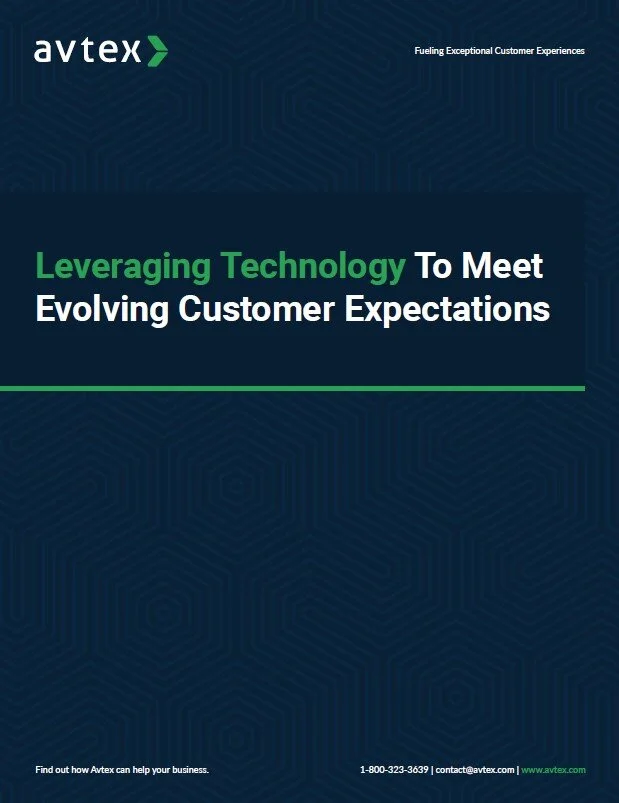 avtex

Fueling Exceptional Customer Experiences

Leveraging Technology To Meet Evolving Customer Expectations

Find out how Avtex can help your business.

1-800-323-3639 | contact@avtex.com | www.avtex.com